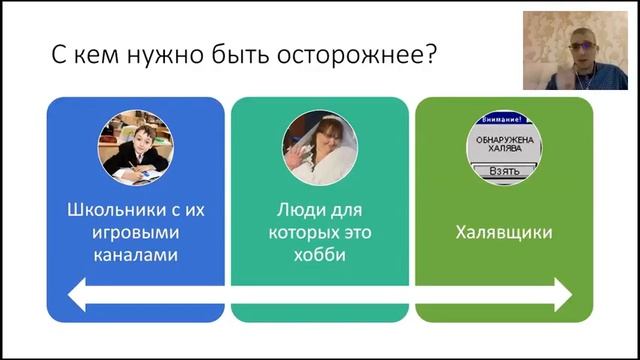 С кем нужно быть осторожнее?

Школьники с их игровыми каналами

Люди для которых это хобби

Внимание!
ОБНАРУЖЕНА ХАЛЯВА
Взять

Халявщики